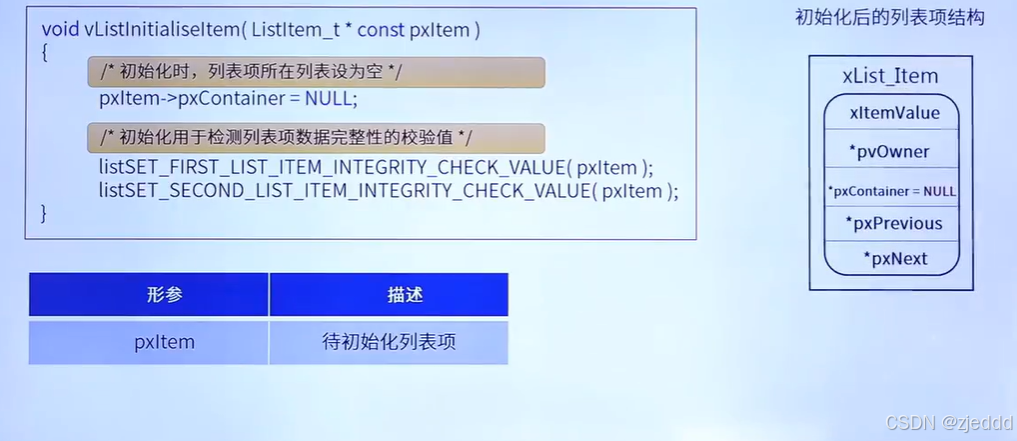 void vListInitialiseItem( ListItem_t * const pxItem )
{
/* 初始化时，列表项所在列表设为空 */
pxItem->pxContainer = NULL;

/* 初始化用于检测列表项数据完整性的校验值 */
listSET_FIRST_LIST_ITEM_INTEGRITY_CHECK_VALUE( pxItem );
listSET_SECOND_LIST_ITEM_INTEGRITY_CHECK_VALUE( pxItem );
}

| 形参 | 描述 |
|---|---|
| pxItem | 待初始化列表项 |

初始化后的列表项结构

xList_Item
xItemValue
*pvOwner
*pxContainer = NULL
*pxPrevious
*pxNext

CSDN @zjeddd